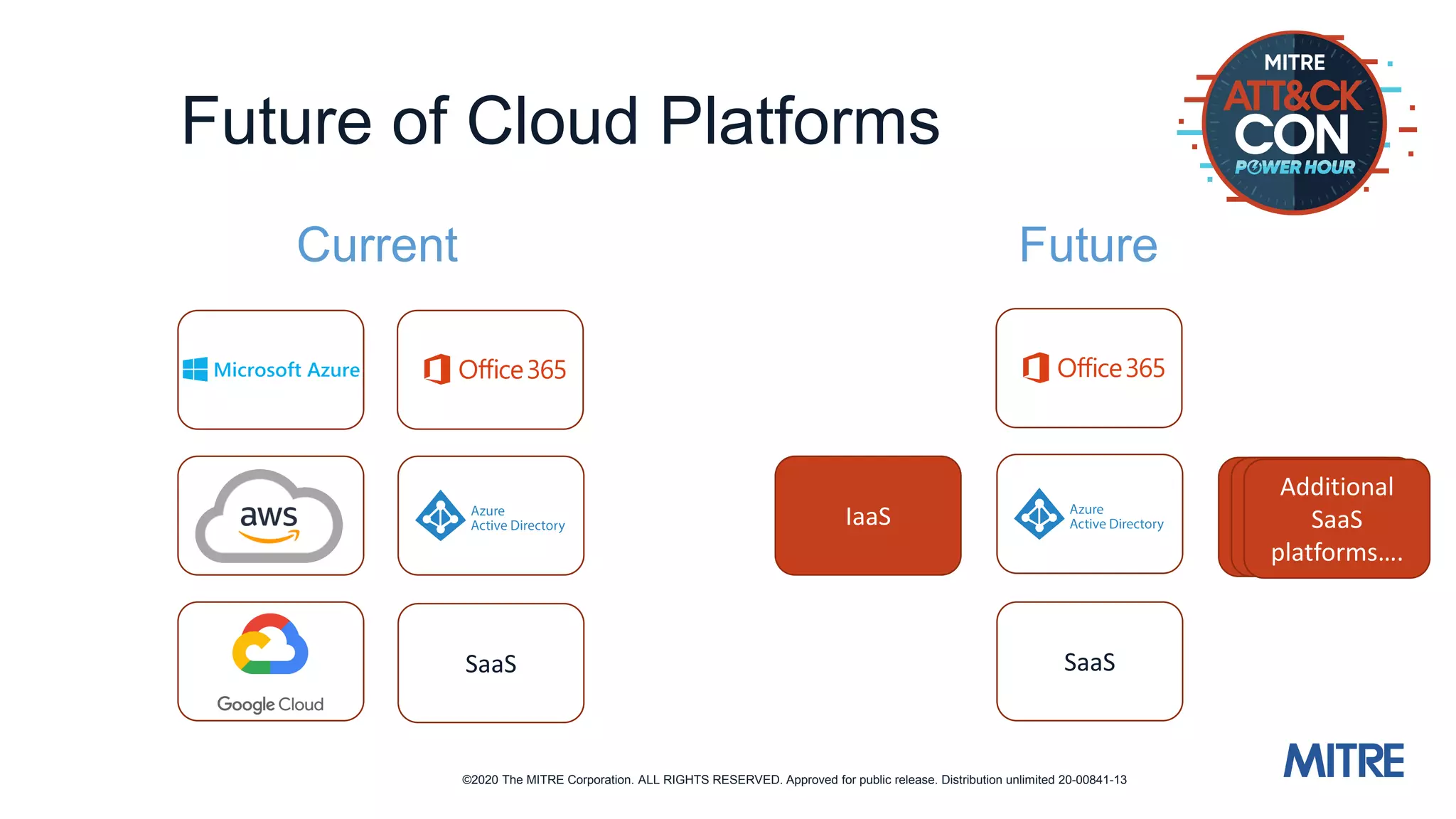 Future of Cloud Platforms

MITRE
ATT&CK
CON
POWER HOUR

Current

Microsoft Azure

Office 365

aws

Azure
Active Directory

Google Cloud

SaaS

Future

Office 365

IaaS

Azure
Active Directory

Additional SaaS platforms….

SaaS

MITRE

©2020 The MITRE Corporation. ALL RIGHTS RESERVED. Approved for public release. Distribution unlimited 20-00841-13